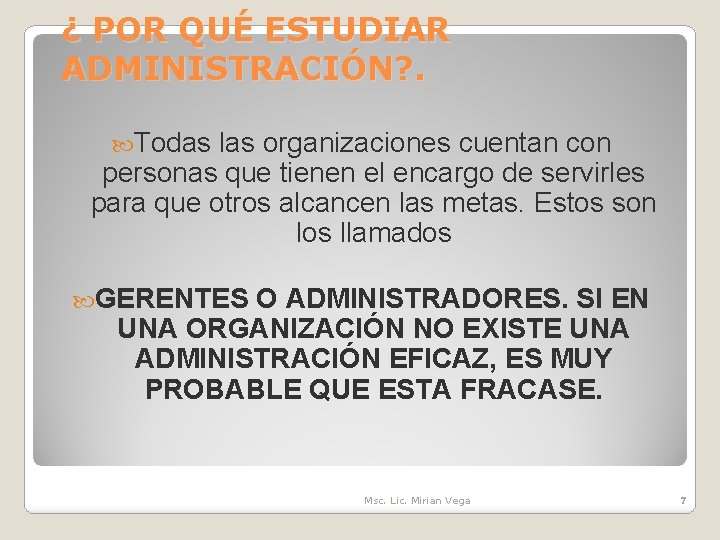 ¿ POR QUÉ ESTUDIAR ADMINISTRACIÓN?.

Todas las organizaciones cuentan con personas que tienen el encargo de servirles para que otros alcancen las metas. Estos son los llamados

GERENTES O ADMINISTRADORES. SI EN UNA ORGANIZACIÓN NO EXISTE UNA ADMINISTRACIÓN EFICAZ, ES MUY PROBABLE QUE ESTA FRACASE.

Msc. Lic. Mirian Vega

7